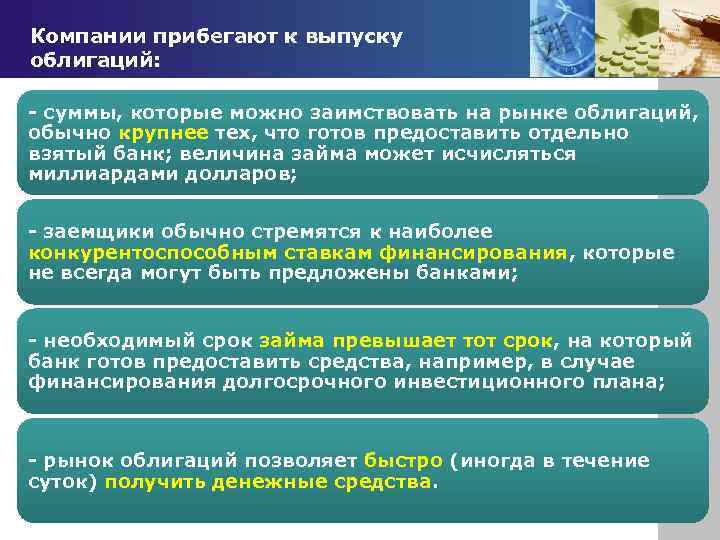 Компании прибегают к выпуску облигаций:

- суммы, которые можно заимствовать на рынке облигаций, обычно крупнее тех, что готов предоставить отдельно взятый банк; величина займа может исчисляться миллиардами долларов;

- заемщики обычно стремятся к наиболее конкурентоспособным ставкам финансирования, которые не всегда могут быть предложены банками;

- необходимый срок займа превышает тот срок, на который банк готов предоставить средства, например, в случае финансирования долгосрочного инвестиционного плана;

- рынок облигаций позволяет быстро (иногда в течение суток) получить денежные средства.